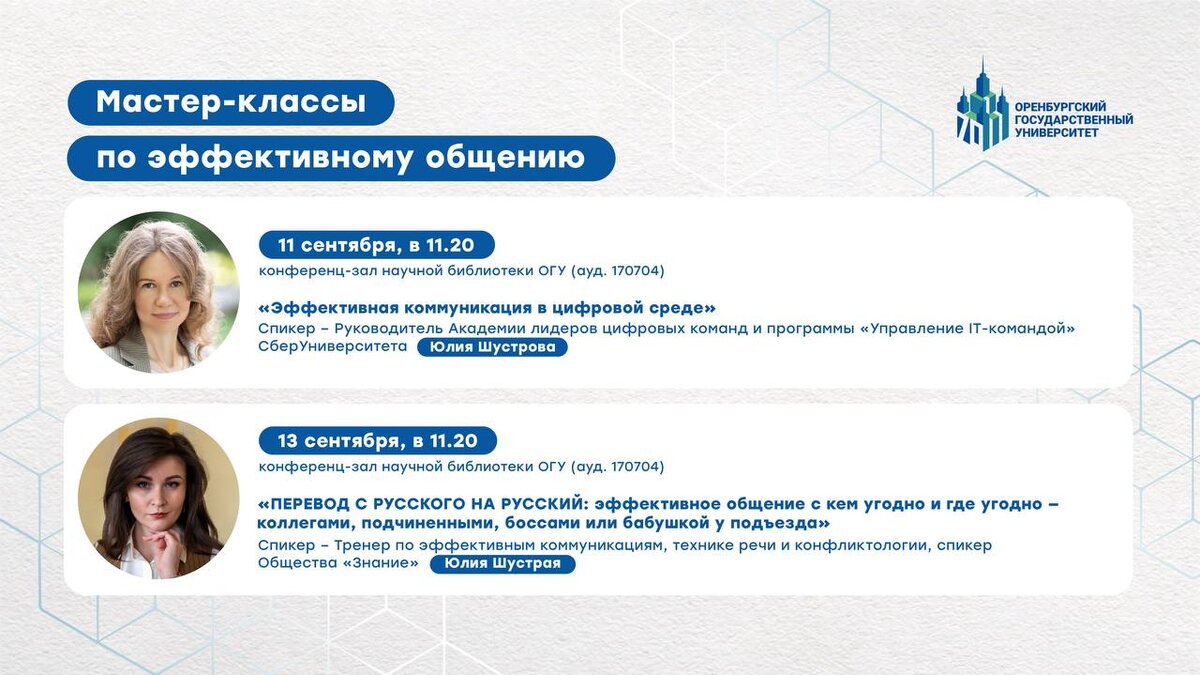 Мастер-классы
по эффективному общению

ОРЕНБУРГСКИЙ ГОСУДАРСТВЕННЫЙ УНИВЕРСИТЕТ

11 сентября, в 11.20
конференц-зал научной библиотеки ОГУ (ауд. 170704)

«Эффективная коммуникация в цифровой среде»
Спикер – Руководитель Академии лидеров цифровых команд и программы «Управление IT-командой» СберУниверситета Юлия Шустрова

13 сентября, в 11.20
конференц-зал научной библиотеки ОГУ (ауд. 170704)

«ПЕРЕВОД С РУССКОГО НА РУССКИЙ: эффективное общение с кем угодно и где угодно – коллегами, подчиненными, боссами или бабушкой у подъезда»
Спикер – Тренер по эффективным коммуникациям, технике речи и конфликтологии, спикер Общества «Знание» Юлия Шустрая